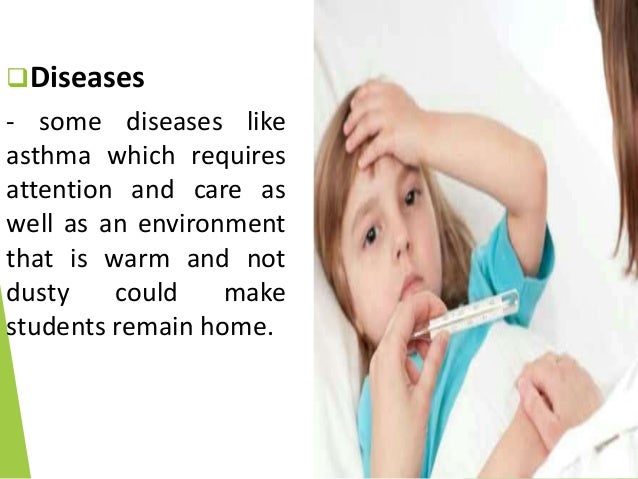 ❑Diseases

- some diseases like asthma which requires attention and care as well as an environment that is warm and not dusty could make students remain home.